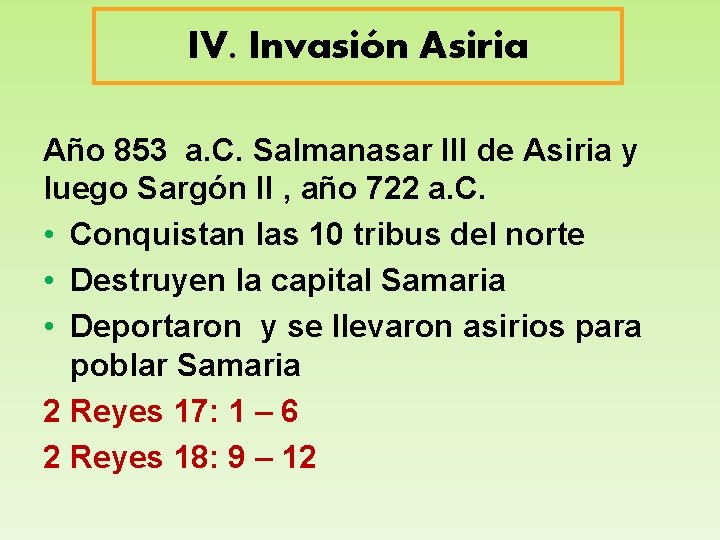 IV. Invasión Asiria

Año 853 a.C. Salmanasar III de Asiria y luego Sargón II , año 722 a.C.

• Conquistan las 10 tribus del norte
• Destruyen la capital Samaria
• Deportaron y se llevaron asirios para poblar Samaria

2 Reyes 17: 1 – 6

2 Reyes 18: 9 – 12